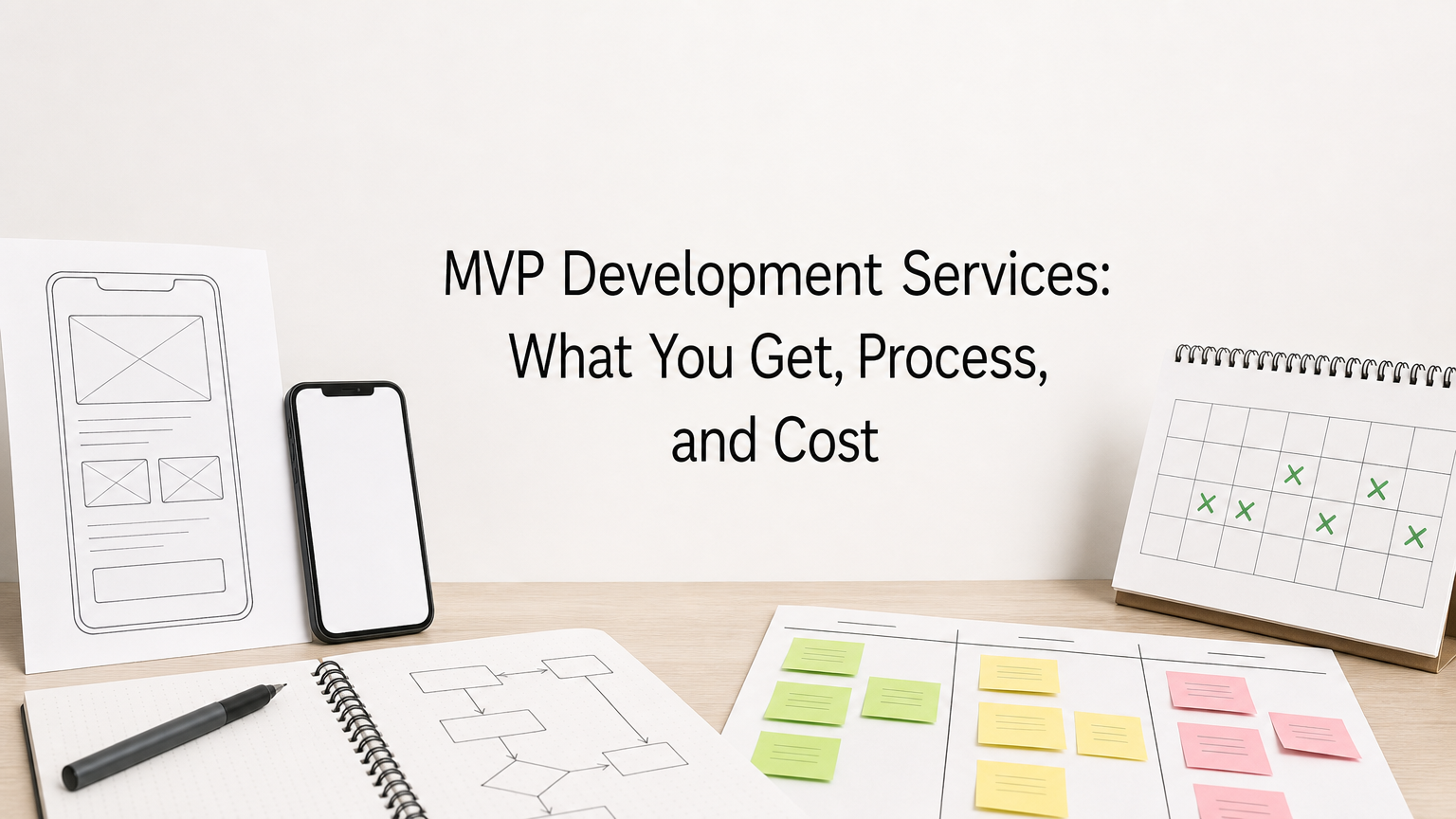 MVP Development Services:
What You Get, Process,
and Cost